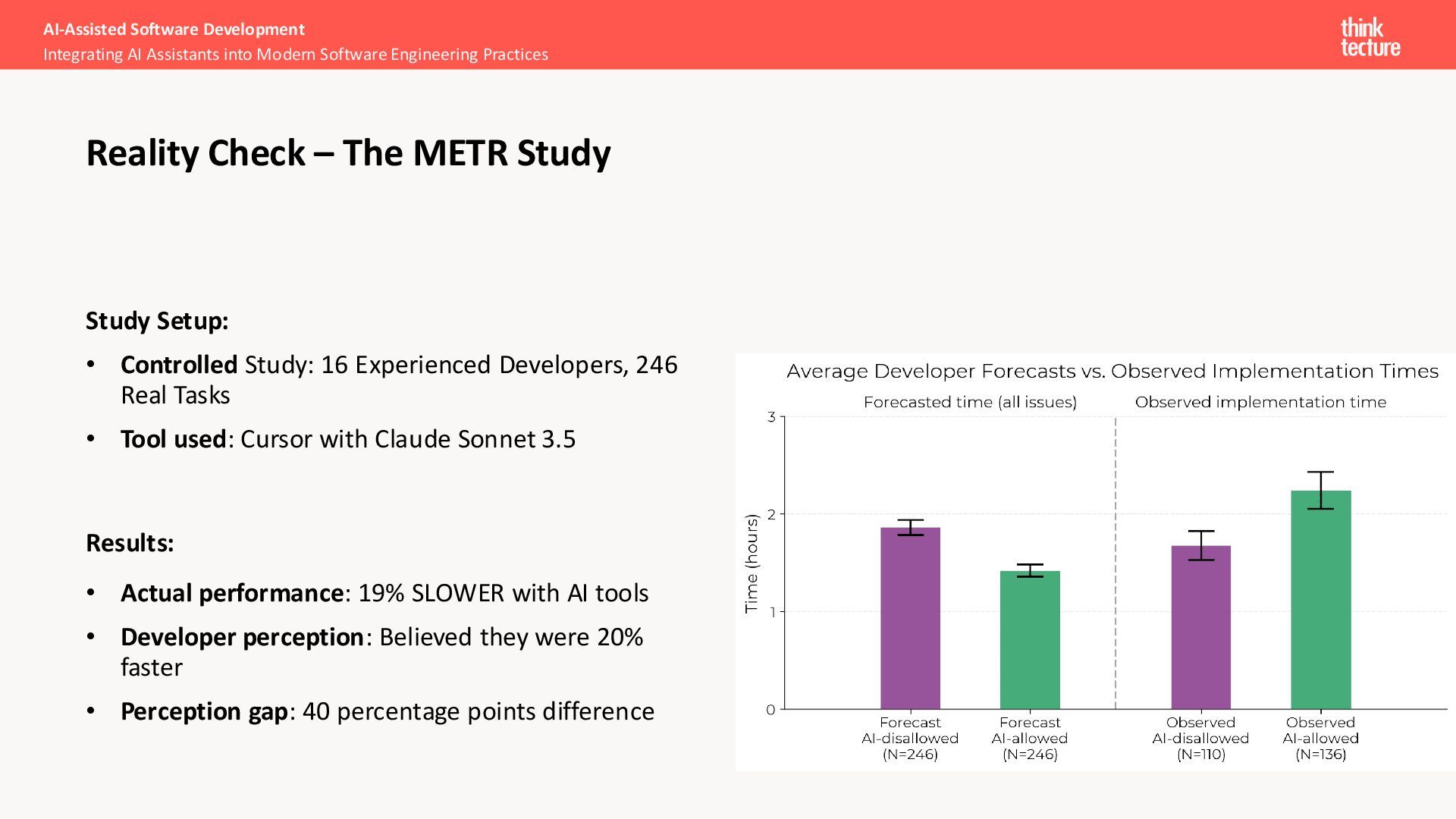 AI-Assisted Software Development
Integrating AI Assistants into Modern Software Engineering Practices

think tecture

Reality Check – The METR Study

Study Setup:

• Controlled Study: 16 Experienced Developers, 246 Real Tasks
• Tool used: Cursor with Claude Sonnet 3.5

Results:

• Actual performance: 19% SLOWER with AI tools
• Developer perception: Believed they were 20% faster
• Perception gap: 40 percentage points difference

Average Developer Forecasts vs. Observed Implementation Times

Forecasted time (all issues)

Observed implementation time

Time (hours)

3
2
1
0

Forecast AI-disallowed (N=246)

Forecast AI-allowed (N=246)

Observed AI-disallowed (N=110)

Observed AI-allowed (N=136)